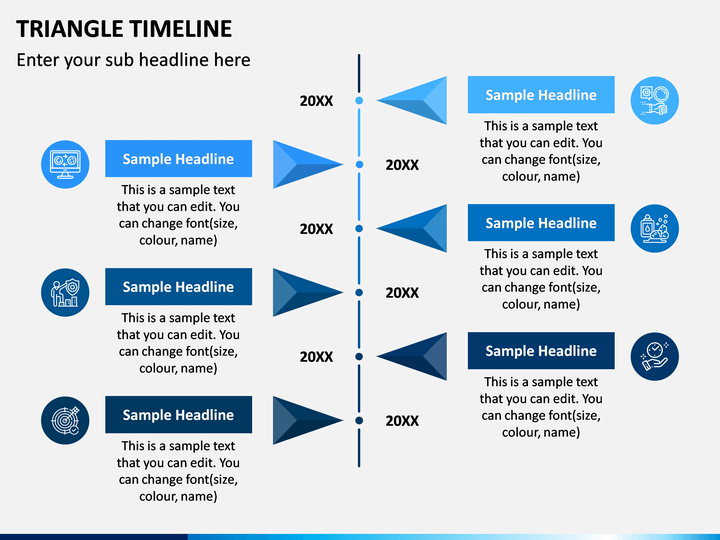 TRIANGLE TIMELINE

Enter your sub headline here

20XX

Sample Headline

This is a sample text that you can edit. You can change font(size, colour, name)

Sample Headline

This is a sample text that you can edit. You can change font(size, colour, name)

20XX

20XX

Sample Headline

This is a sample text that you can edit. You can change font(size, colour, name)

Sample Headline

This is a sample text that you can edit. You can change font(size, colour, name)

20XX

20XX

Sample Headline

This is a sample text that you can edit. You can change font(size, colour, name)

Sample Headline

This is a sample text that you can edit. You can change font(size, colour, name)

20XX